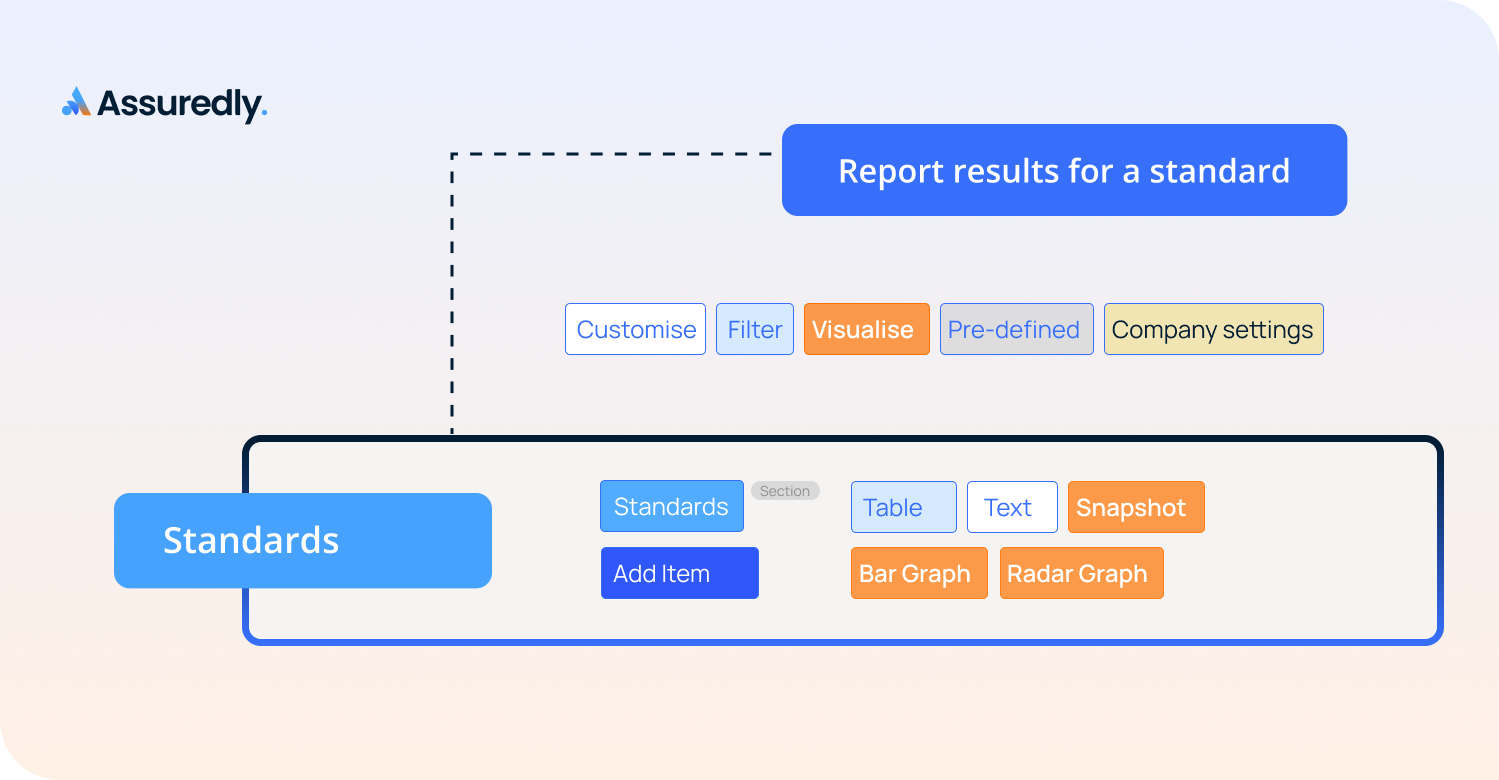 Assuredly.

Report results for a standard

Customise Filter Visualise Pre-defined Company settings

Standards

Standards Section

Add Item

Table Text Snapshot

Bar Graph Radar Graph